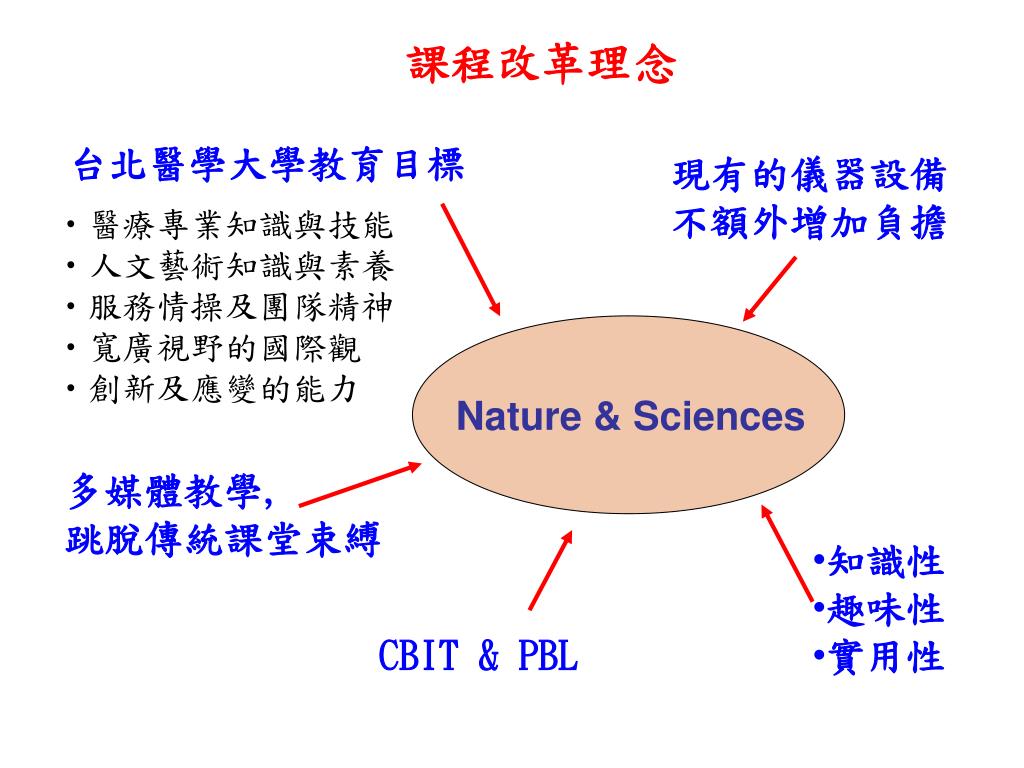 課程改革理念

台北醫學大學教育目標

• 醫療專業知識與技能
• 人文藝術知識與素養
• 服務情操及團隊精神
• 寬廣視野的國際觀
• 創新及應變的能力

現有的儀器設備
不額外增加負擔

Nature & Sciences

多媒體教學,
跳脫傳統課堂束縛

CBIT & PBL

•知識性
•趣味性
•實用性